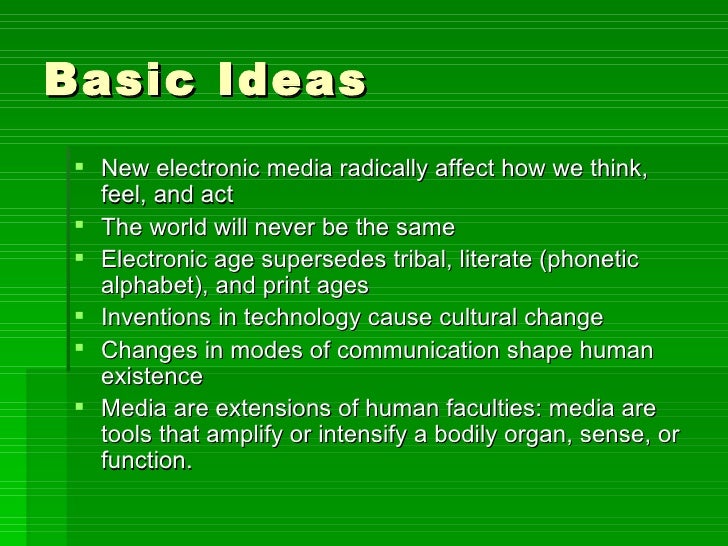 Basic Ideas

- New electronic media radically affect how we think, feel, and act
- The world will never be the same
- Electronic age supersedes tribal, literate (phonetic alphabet), and print ages
- Inventions in technology cause cultural change
- Changes in modes of communication shape human existence
- Media are extensions of human faculties: media are tools that amplify or intensify a bodily organ, sense, or function.